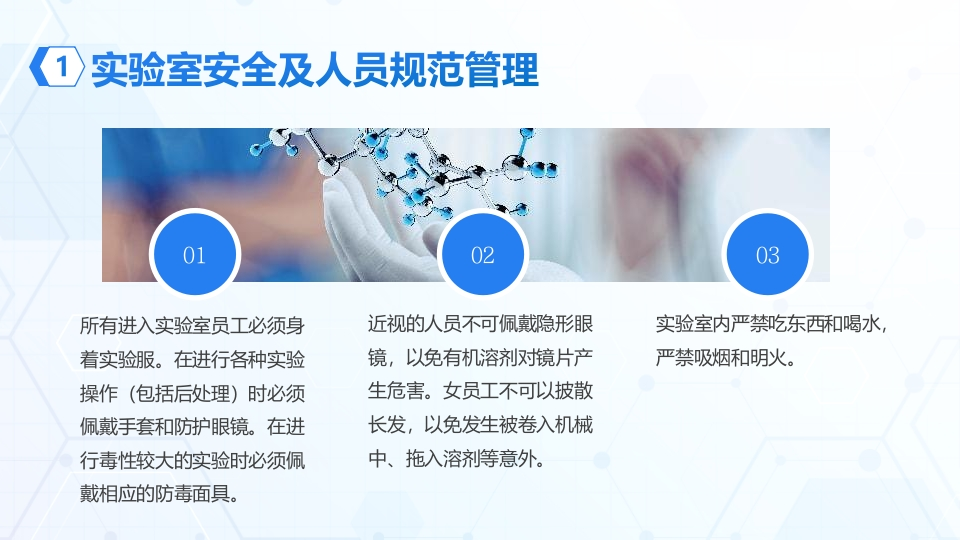 1 实验室安全及人员规范管理

01

所有进入实验室员工必须身着实验服。在进行各种实验操作（包括后处理）时必须佩戴手套和防护眼镜。在进行毒性较大的实验时必须佩戴相应的防毒面具。

02

近视的人员不可佩戴隐形眼镜，以免有机溶剂对镜片产生危害。女员工不可以披散长发，以免发生被卷入机械中、拖入溶剂等意外。

03

实验室内严禁吃东西和喝水，严禁吸烟和明火。